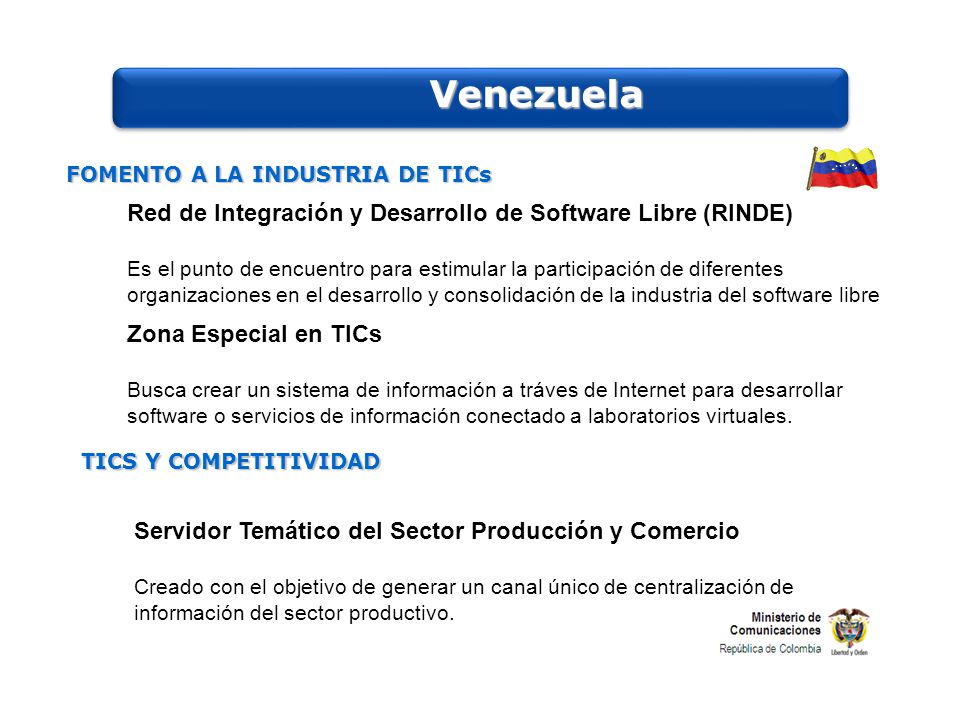 Venezuela

FOMENTO A LA INDUSTRIA DE TICs

Red de Integración y Desarrollo de Software Libre (RINDE)

Es el punto de encuentro para estimular la participación de diferentes organizaciones en el desarrollo y consolidación de la industria del software libre

Zona Especial en TICs

Busca crear un sistema de información a tráves de Internet para desarrollar software o servicios de información conectado a laboratorios virtuales.

TICS Y COMPETITIVIDAD

Servidor Temático del Sector Producción y Comercio

Creado con el objetivo de generar un canal único de centralización de información del sector productivo.

Ministerio de Comunicaciones
República de Colombia
Libertad y Orden